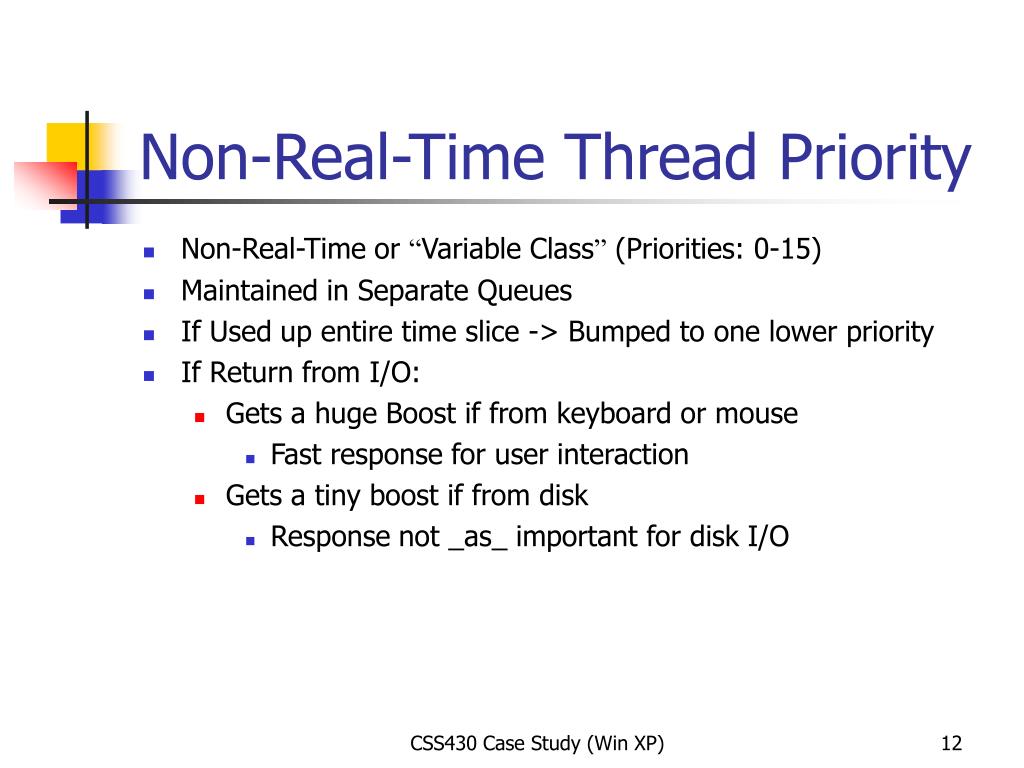 Non-Real-Time Thread Priority

- Non-Real-Time or “Variable Class” (Priorities: 0-15)
- Maintained in Separate Queues
- If Used up entire time slice -> Bumped to one lower priority
- If Return from I/O:
  - Gets a huge Boost if from keyboard or mouse
    - Fast response for user interaction
  - Gets a tiny boost if from disk
    - Response not _as_ important for disk I/O

CSS430 Case Study (Win XP)

12